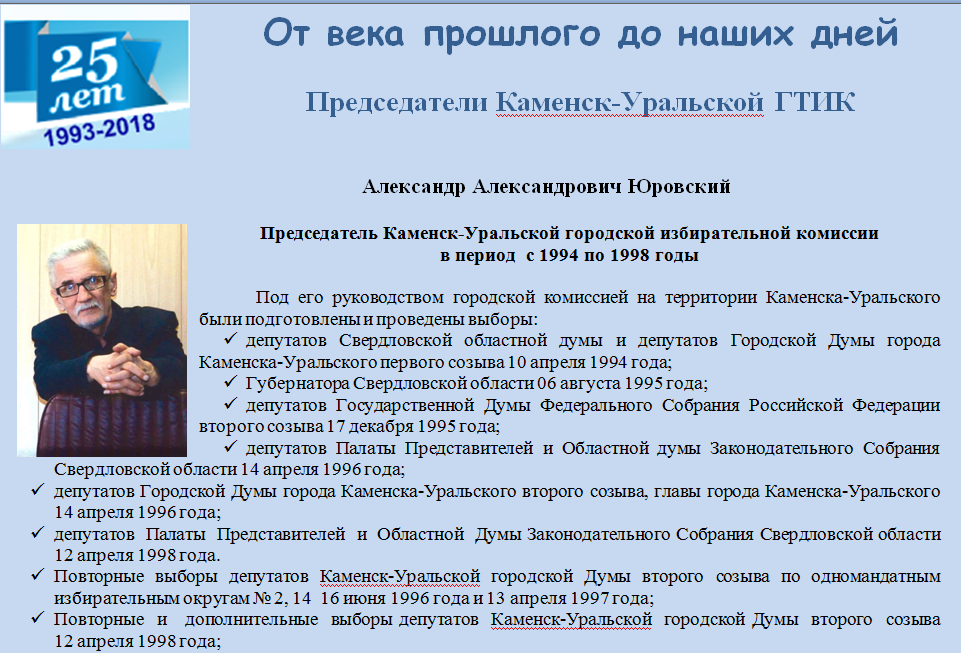 25 лет
1993-2018

От века прошлого до наших дней

Председатели Каменск-Уральской ГТИК

Александр Александрович Юровский

Председатель Каменск-Уральской городской избирательной комиссии в период с 1994 по 1998 годы

Под его руководством городской комиссией на территории Каменска-Уральского были подготовлены и проведены выборы:

✓ депутатов Свердловской областной думы и депутатов Городской Думы города Каменска-Уральского первого созыва 10 апреля 1994 года;

✓ Губернатора Свердловской области 06 августа 1995 года;

✓ депутатов Государственной Думы Федерального Собрания Российской Федерации второго созыва 17 декабря 1995 года;

✓ депутатов Палаты Представителей и Областной думы Законодательного Собрания Свердловской области 14 апреля 1996 года;

✓ депутатов Городской Думы города Каменска-Уральского второго созыва, главы города Каменска-Уральского 14 апреля 1996 года;

✓ депутатов Палаты Представителей и Областной Думы Законодательного Собрания Свердловской области 12 апреля 1998 года.

✓ Повторные выборы депутатов Каменск-Уральской городской Думы второго созыва по одномандатным избирательным округам № 2, 14 16 июня 1996 года и 13 апреля 1997 года;

✓ Повторные и дополнительные выборы депутатов Каменск-Уральской городской Думы второго созыва 12 апреля 1998 года;